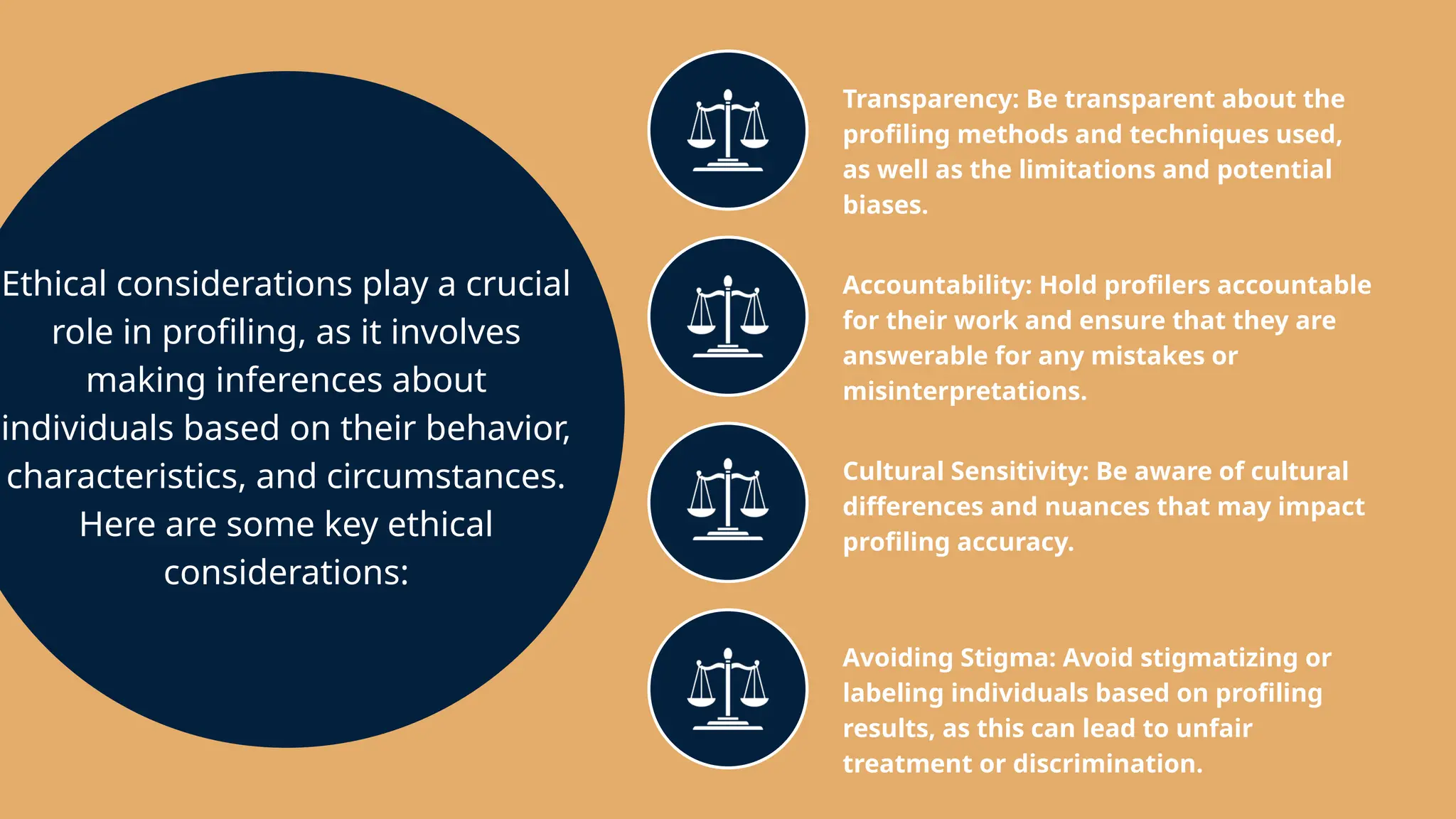 Ethical considerations play a crucial role in profiling, as it involves making inferences about individuals based on their behavior, characteristics, and circumstances. Here are some key ethical considerations:

Transparency: Be transparent about the profiling methods and techniques used, as well as the limitations and potential biases.

Accountability: Hold profilers accountable for their work and ensure that they are answerable for any mistakes or misinterpretations.

Cultural Sensitivity: Be aware of cultural differences and nuances that may impact profiling accuracy.

Avoiding Stigma: Avoid stigmatizing or labeling individuals based on profiling results, as this can lead to unfair treatment or discrimination.